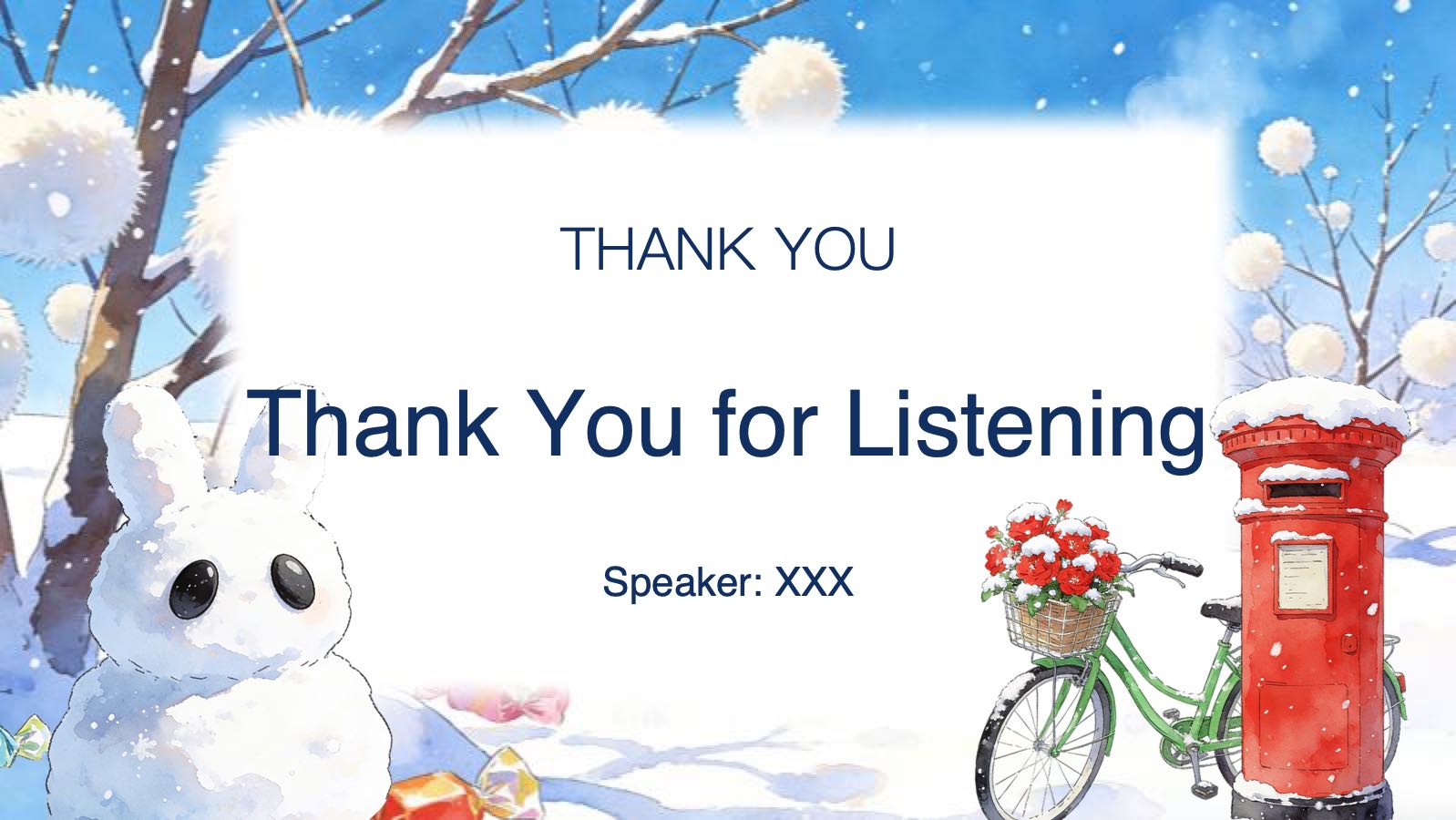 THANK YOU

Thank You for Listening

Speaker: XXX